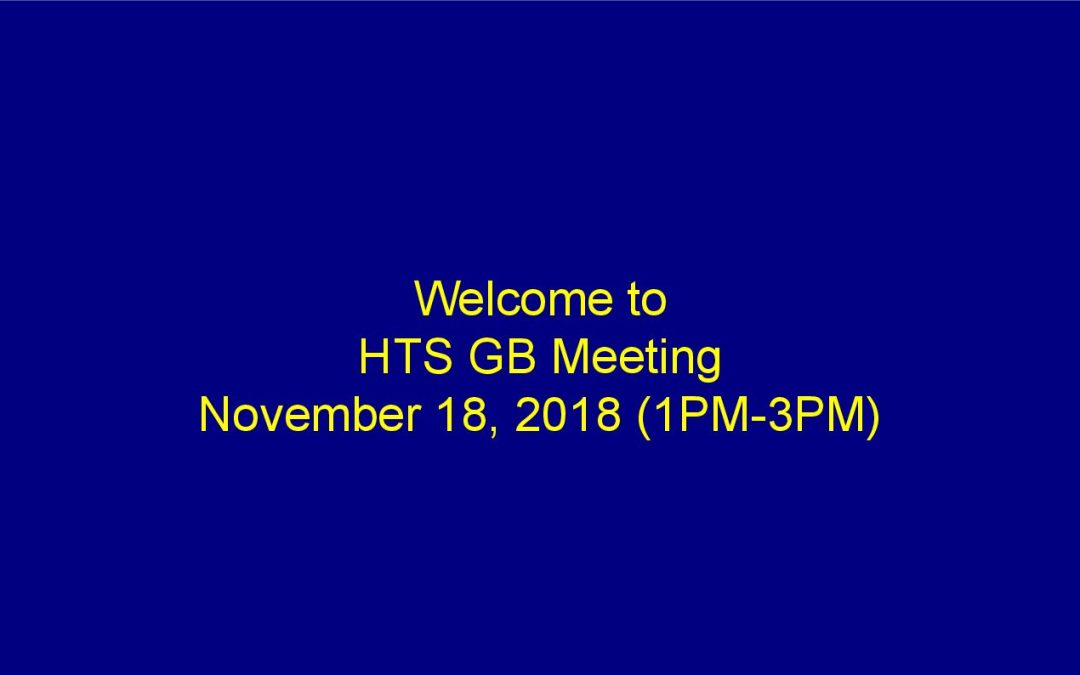 Welcome to
HTS GB Meeting
November 18, 2018 (1PM-3PM)